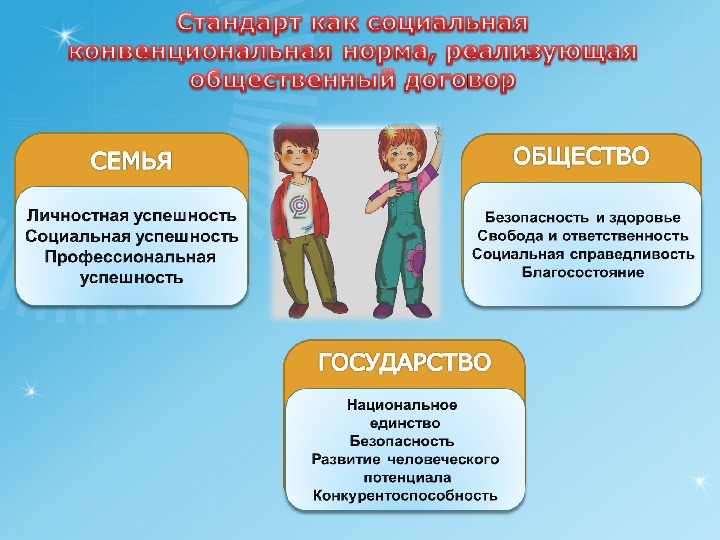 Стандарт как социальная конвенциональная норма, реализующая общественный договор

СЕМЬЯ

Личностная успешность
Социальная успешность
Профессиональная успешность

ОБЩЕСТВО

Безопасность и здоровье
Свобода и ответственность
Социальная справедливость
Благосостояние

ГОСУДАРСТВО

Национальное единство
Безопасность
Развитие человеческого потенциала
Конкурентоспособность